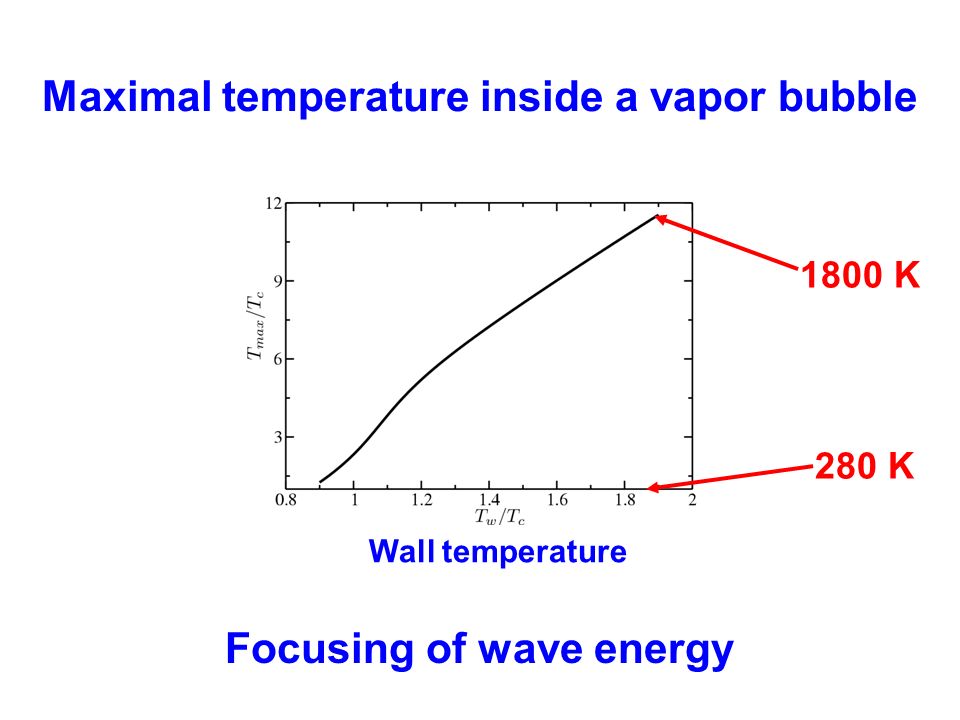 Maximal temperature inside a vapor bubble

12
9
6
3
$T_{max}/T_c$
0.8
1
1.2
1.4
1.6
1.8
2
$T_w/T_c$

1800 K
280 K

Wall temperature

Focusing of wave energy